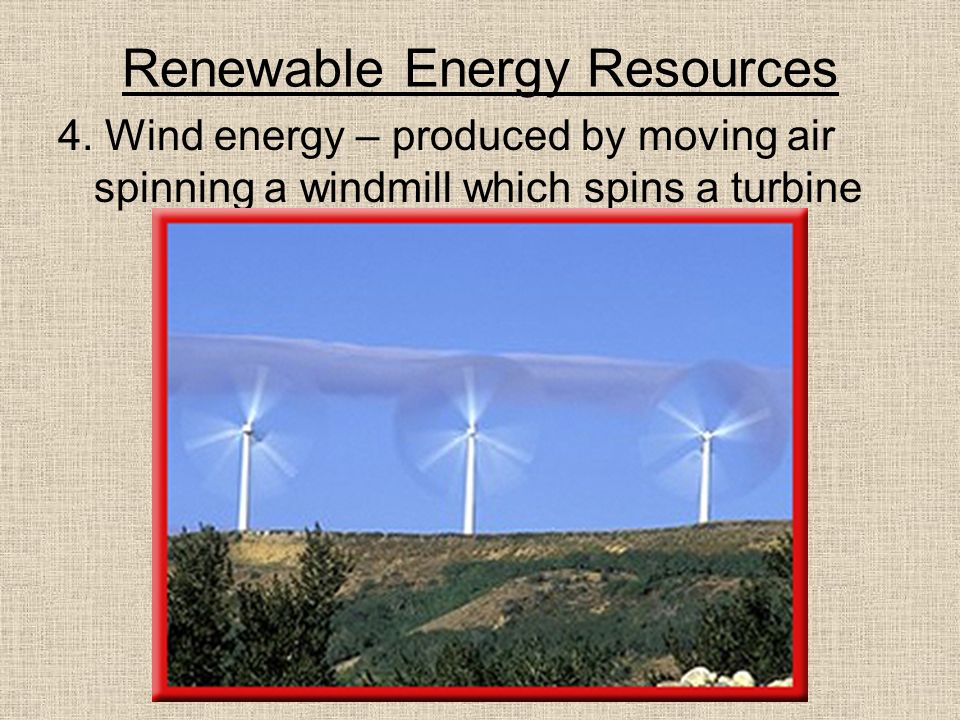 Renewable Energy Resources

4. Wind energy – produced by moving air spinning a windmill which spins a turbine